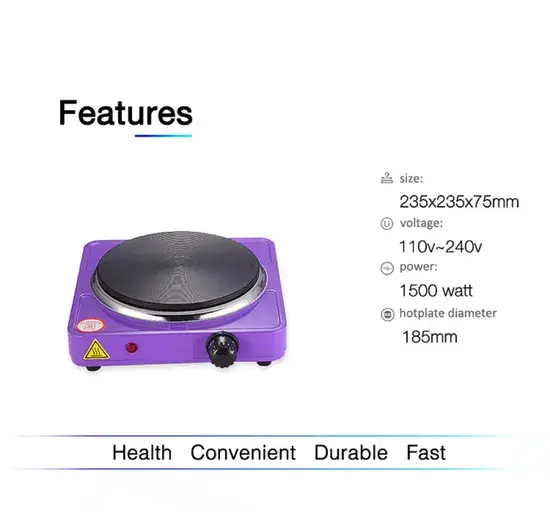 Features

size:
235x235x75mm
voltage:
110v~240v
power:
1500 watt
hotplate diameter
185mm

Health Convenient Durable Fast